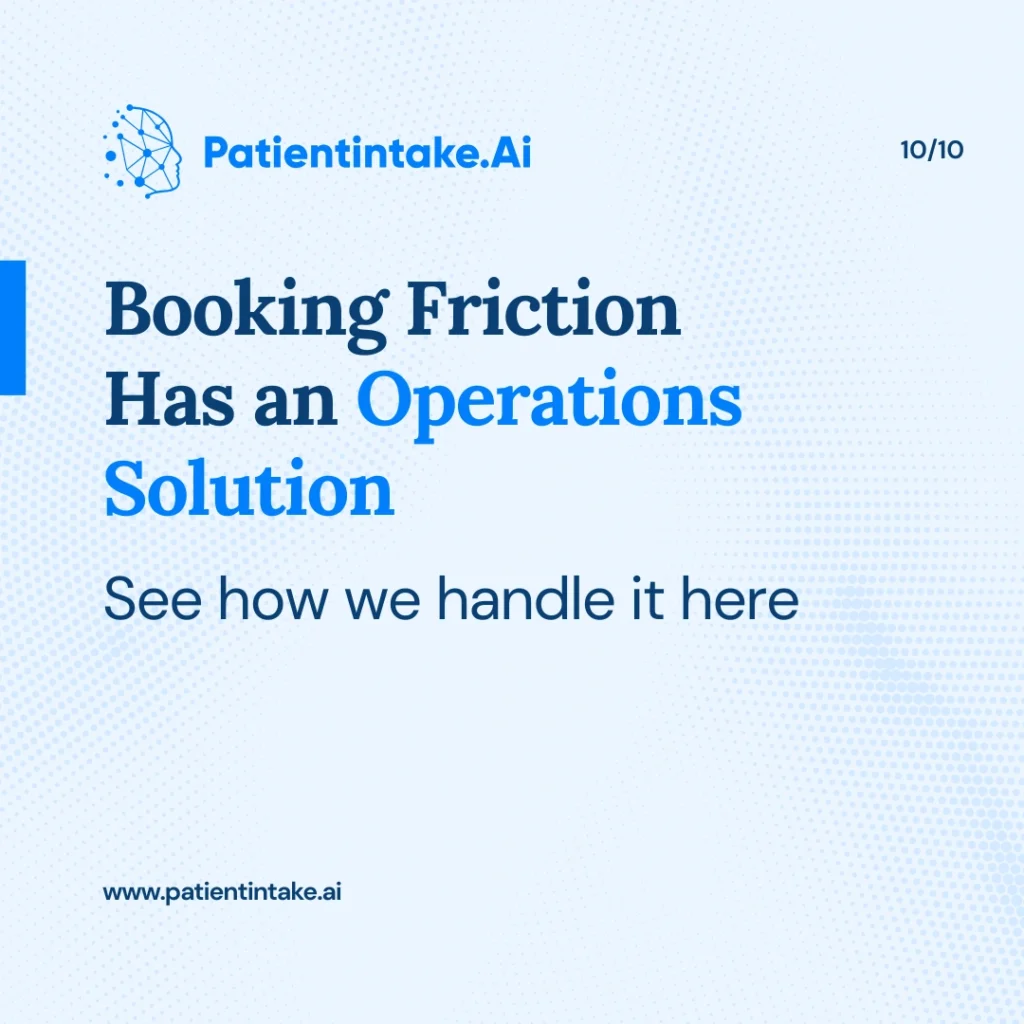 Patientintake.Ai

10/10

Booking Friction Has an Operations Solution

See how we handle it here

www.patientintake.ai